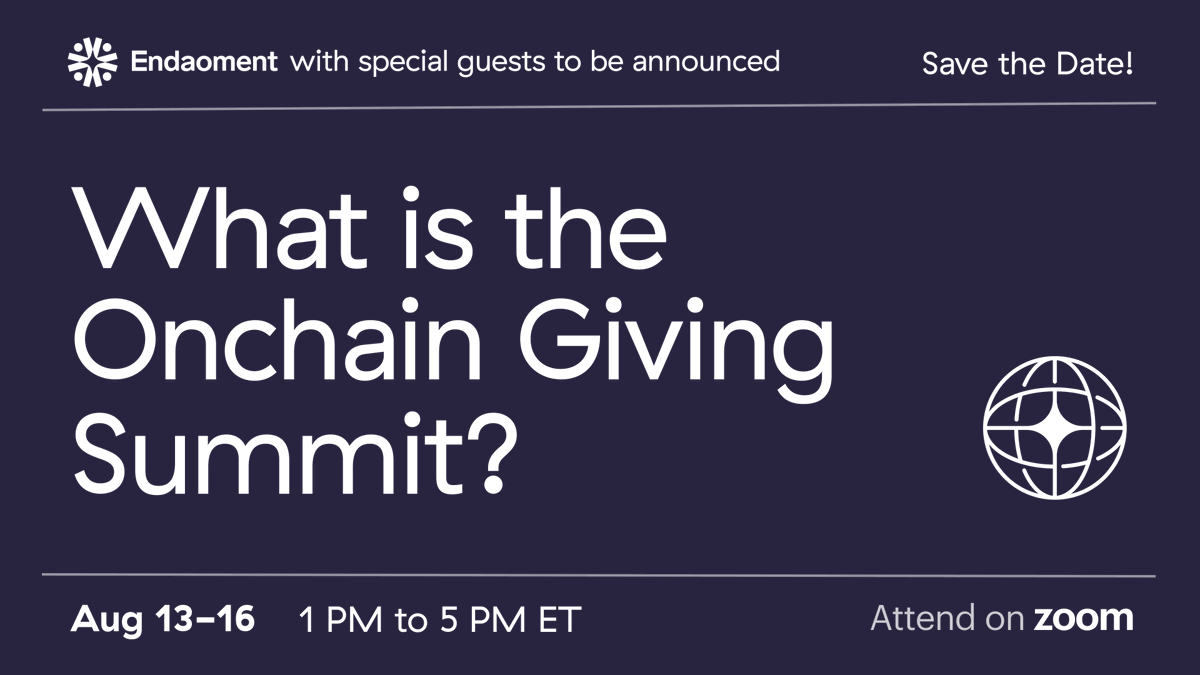 Endaoment with special guests to be announced

Save the Date!

What is the Onchain Giving Summit?

Aug 13–16 1 PM to 5 PM ET

Attend on zoom